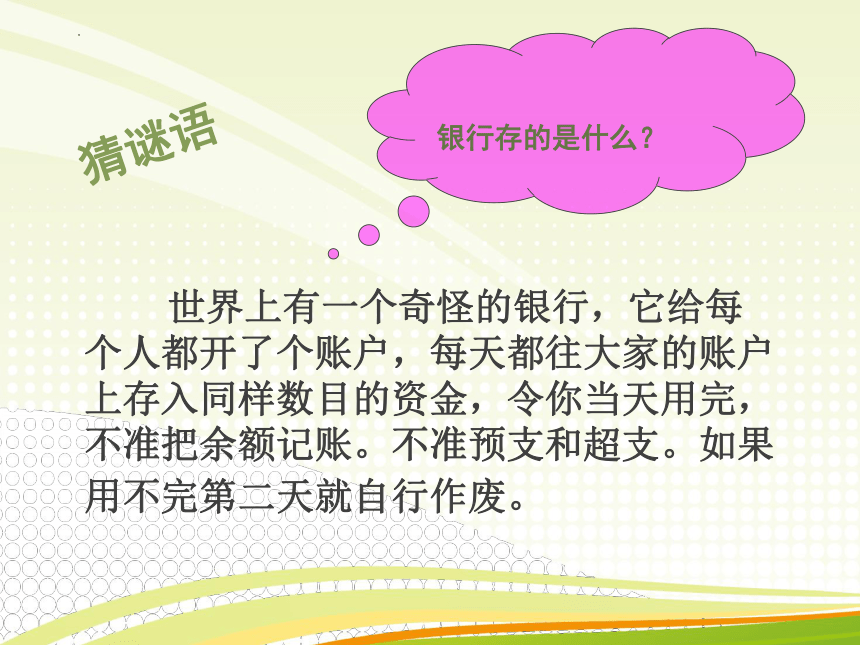 猜谜语

银行存的是什么？

世界上有一个奇怪的银行，它给每个人都开了个账户，每天都往大家的账户上存入同样数目的资金，令你当天用完，不准把余额记账。不准预支和超支。如果用不完第二天就自行作废。